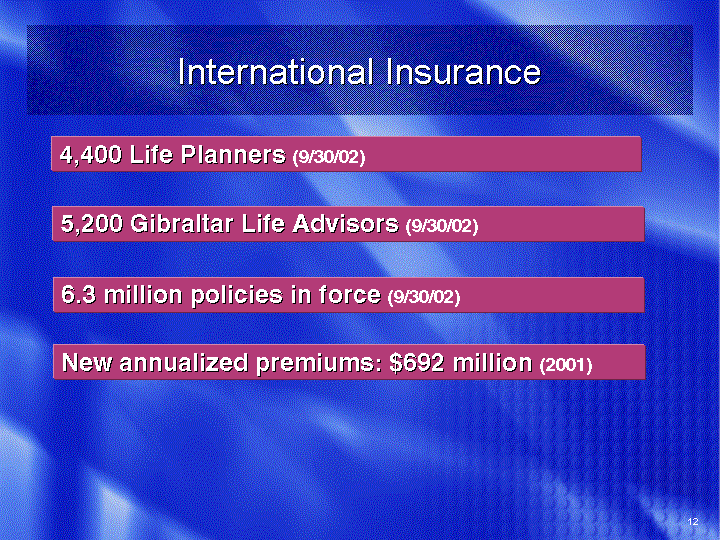 International Insurance

4,400 Life Planners (9/30/02)

5,200 Gibraltar Life Advisors (9/30/02)

6.3 million policies in force (9/30/02)

New annualized premiums: \$692 million (2001)

12